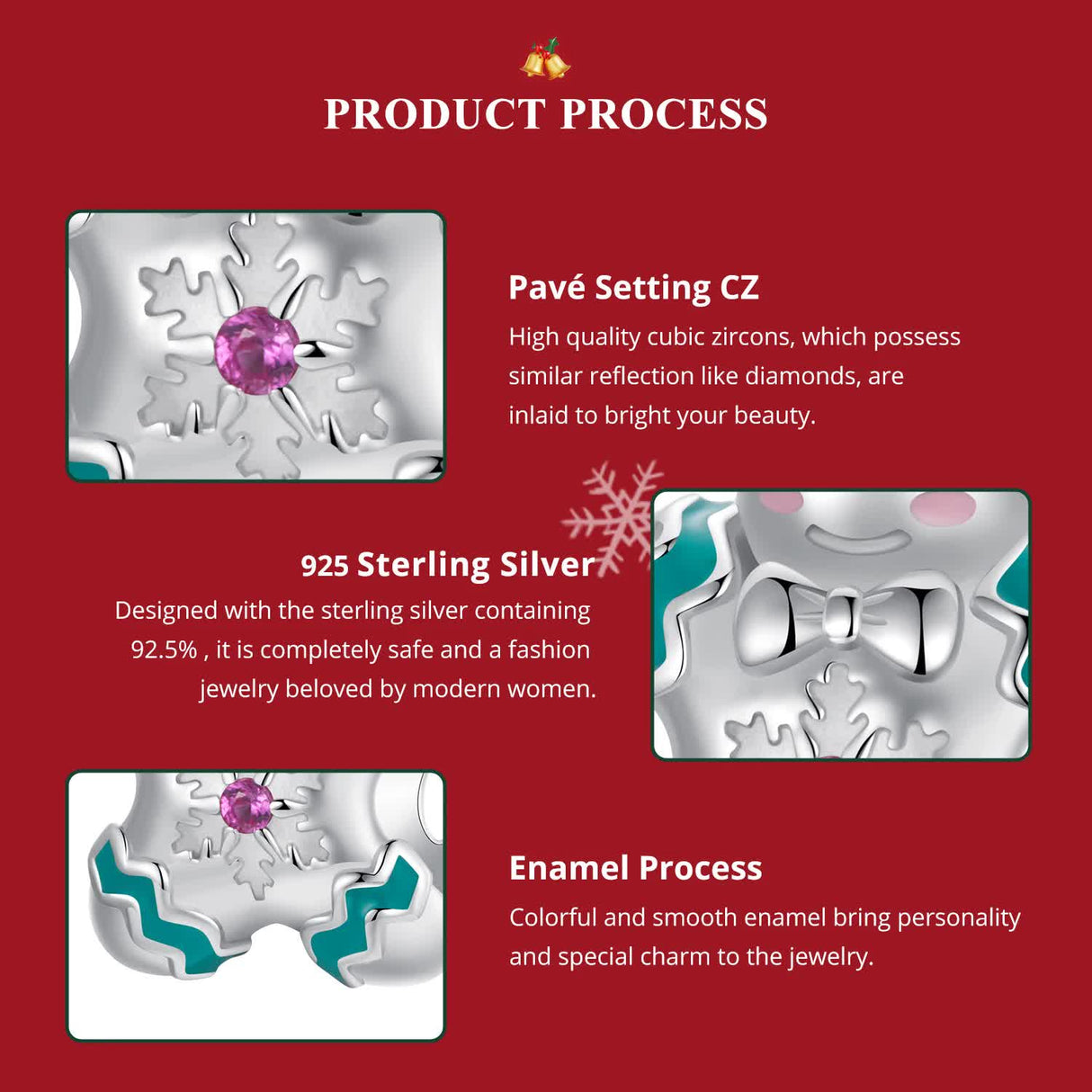 PRODUCT PROCESS

Pavé Setting CZ
High quality cubic zircons, which possess similar reflection like diamonds, are inlaid to bright your beauty.

925 Sterling Silver
Designed with the sterling silver containing 92.5% , it is completely safe and a fashion jewelry beloved by modern women.

Enamel Process
Colorful and smooth enamel bring personality and special charm to the jewelry.